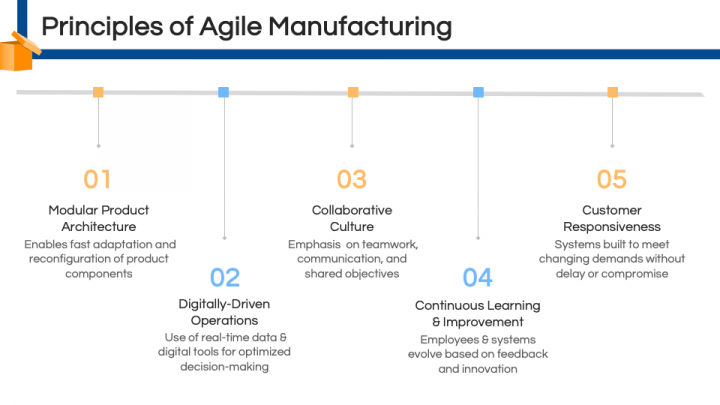 Principles of Agile Manufacturing

01

Modular Product Architecture

Enables fast adaptation and reconfiguration of product components

02

Digitally-Driven Operations

Use of real-time data & digital tools for optimized decision-making

03

Collaborative Culture

Emphasis on teamwork, communication, and shared objectives

04

Continuous Learning & Improvement

Employees & systems evolve based on feedback and innovation

05

Customer Responsiveness

Systems built to meet changing demands without delay or compromise